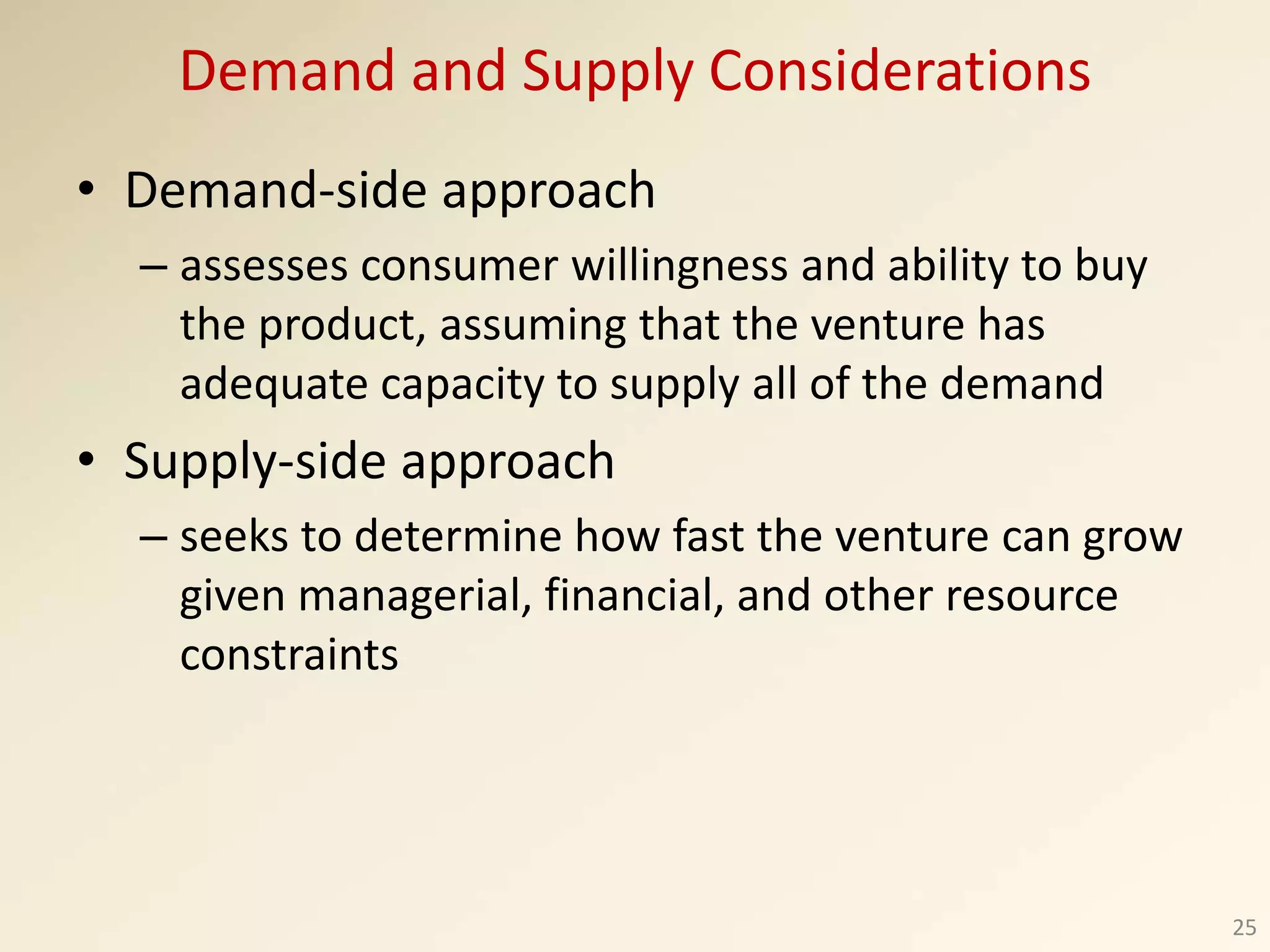 Demand and Supply Considerations

• Demand-side approach

– assesses consumer willingness and ability to buy the product, assuming that the venture has adequate capacity to supply all of the demand

• Supply-side approach

– seeks to determine how fast the venture can grow given managerial, financial, and other resource constraints

25